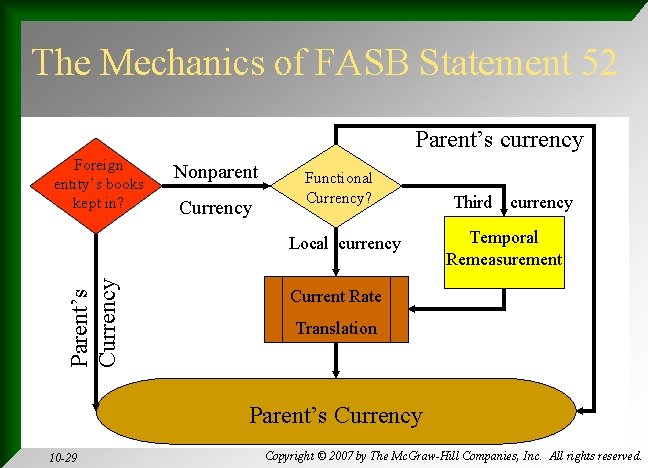 The Mechanics of FASB Statement 52

Foreign entity's books kept in?

Nonparent Currency

Functional Currency?

Parent's currency

Third currency

Temporal Remeasurement

Local currency

Current Rate Translation

Parent's Currency

Parent's Currency

10-29

Copyright © 2007 by The McGraw-Hill Companies, Inc. All rights reserved.